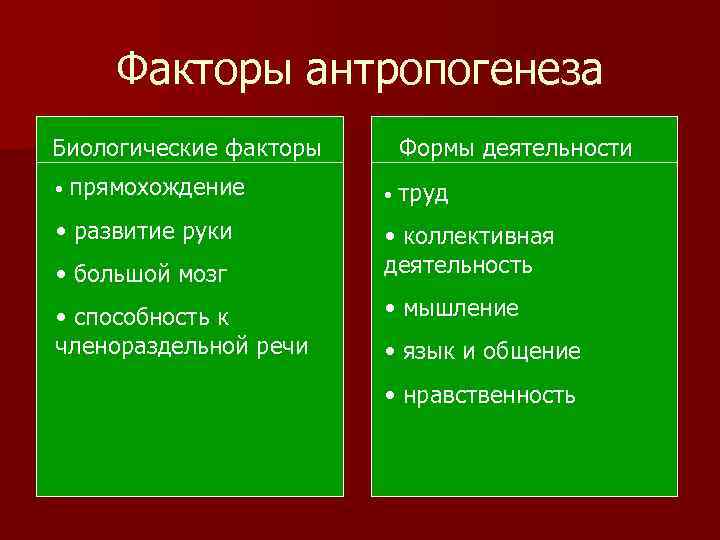 Факторы антропогенеза

Биологические факторы

• прямохождение

• развитие руки

• большой мозг

• способность к членораздельной речи

Формы деятельности

• труд

• коллективная деятельность

• мышление

• язык и общение

• нравственность